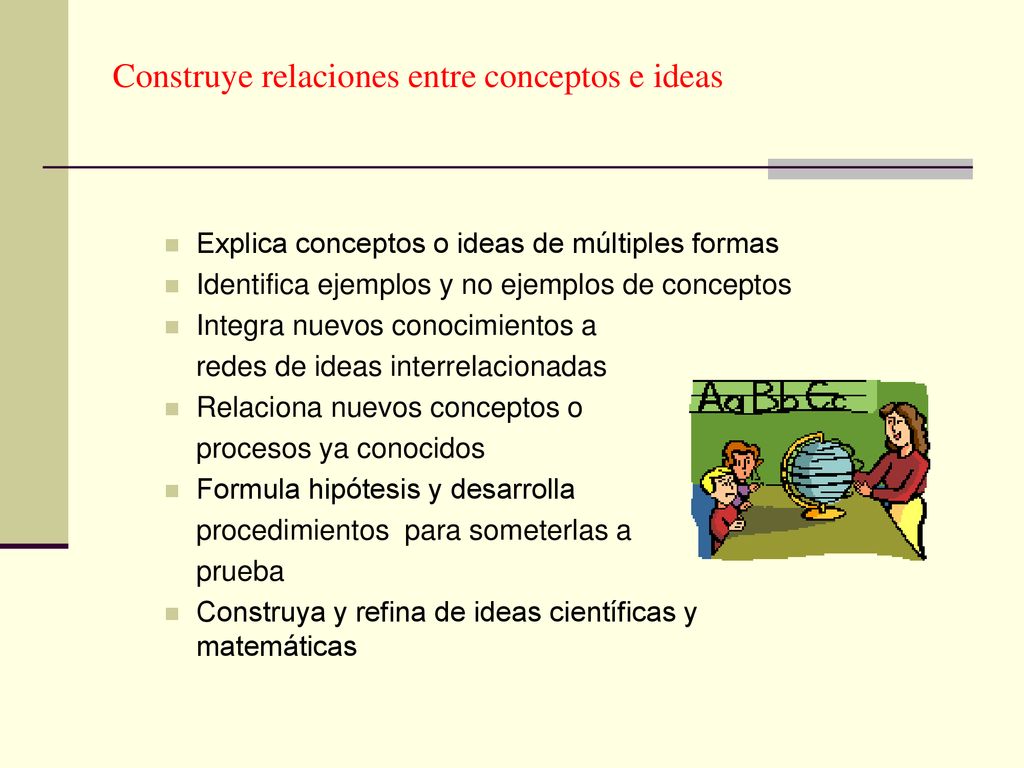 Construye relaciones entre conceptos e ideas

- Explica conceptos o ideas de múltiples formas
- Identifica ejemplos y no ejemplos de conceptos
- Integra nuevos conocimientos a redes de ideas interrelacionadas
- Relaciona nuevos conceptos o procesos ya conocidos
- Formula hipótesis y desarrolla procedimientos para someterlas a prueba
- Construya y refina de ideas científicas y matemáticas

Aa Bb Cc